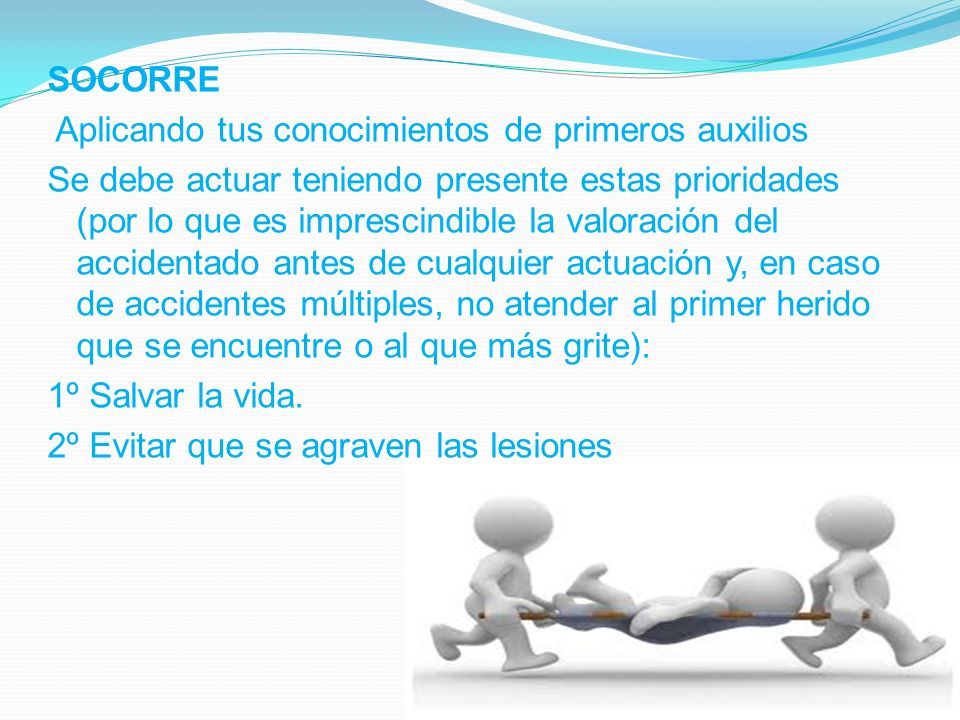 SOCORRE

Aplicando tus conocimientos de primeros auxilios

Se debe actuar teniendo presente estas prioridades (por lo que es imprescindible la valoración del accidentado antes de cualquier actuación y, en caso de accidentes múltiples, no atender al primer herido que se encuentre o al que más grite):

1º Salvar la vida.

2º Evitar que se agraven las lesiones